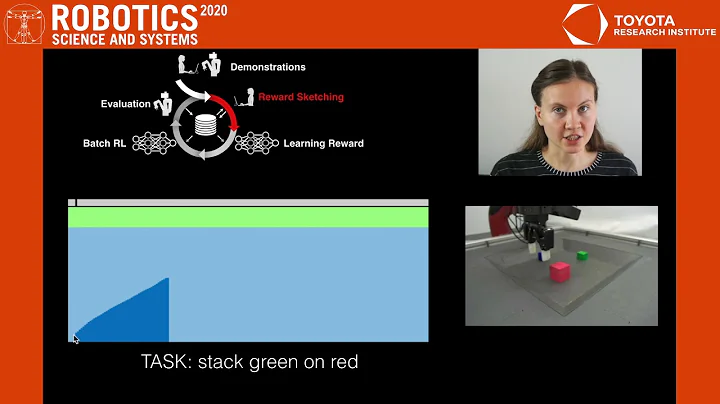 ROBOTICS 2020
SCIENCE AND SYSTEMS

TOYOTA
RESEARCH INSTITUTE

Demonstrations
Reward Sketching
Evaluation
Batch RL
Learning Reward

TASK: stack green on red